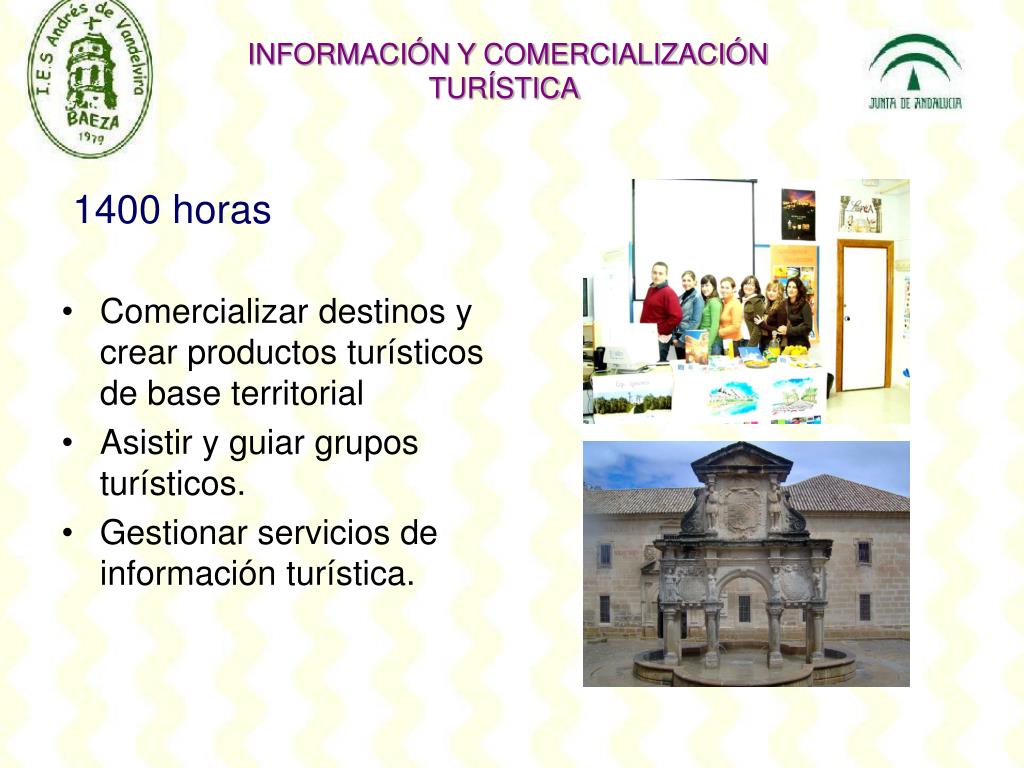 I.E.S Andrés de Vandelvira
BAEZA
1979

INFORMACIÓN Y COMERCIALIZACIÓN TURÍSTICA

JUNTA DE ANDALUCIA

1400 horas

• Comercializar destinos y crear productos turísticos de base territorial
• Asistir y guiar grupos turísticos.
• Gestionar servicios de información turística.